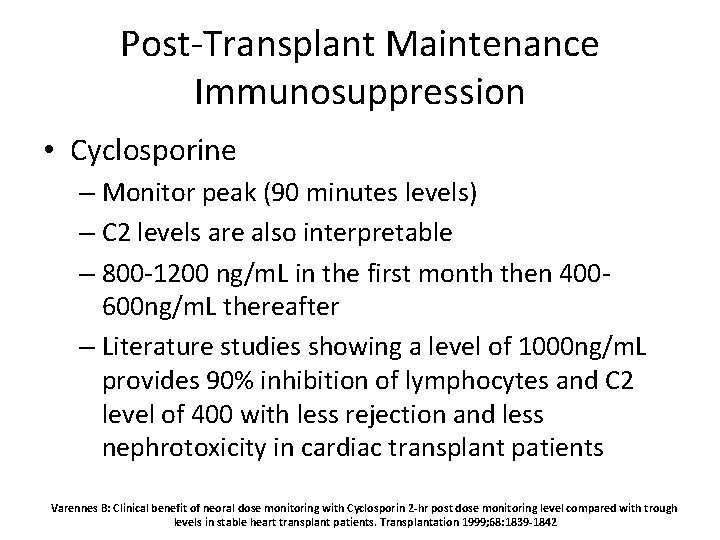 Post-Transplant Maintenance Immunosuppression

• Cyclosporine
– Monitor peak (90 minutes levels)
– C2 levels are also interpretable
– 800-1200 ng/mL in the first month then 400-600ng/mL thereafter
– Literature studies showing a level of 1000ng/mL provides 90% inhibition of lymphocytes and C2 level of 400 with less rejection and less nephrotoxicity in cardiac transplant patients

Varennes B: Clinical benefit of neoral dose monitoring with Cyclosporin 2-hr post dose monitoring level compared with trough levels in stable heart transplant patients. Transplantation 1999;68:1839-1842